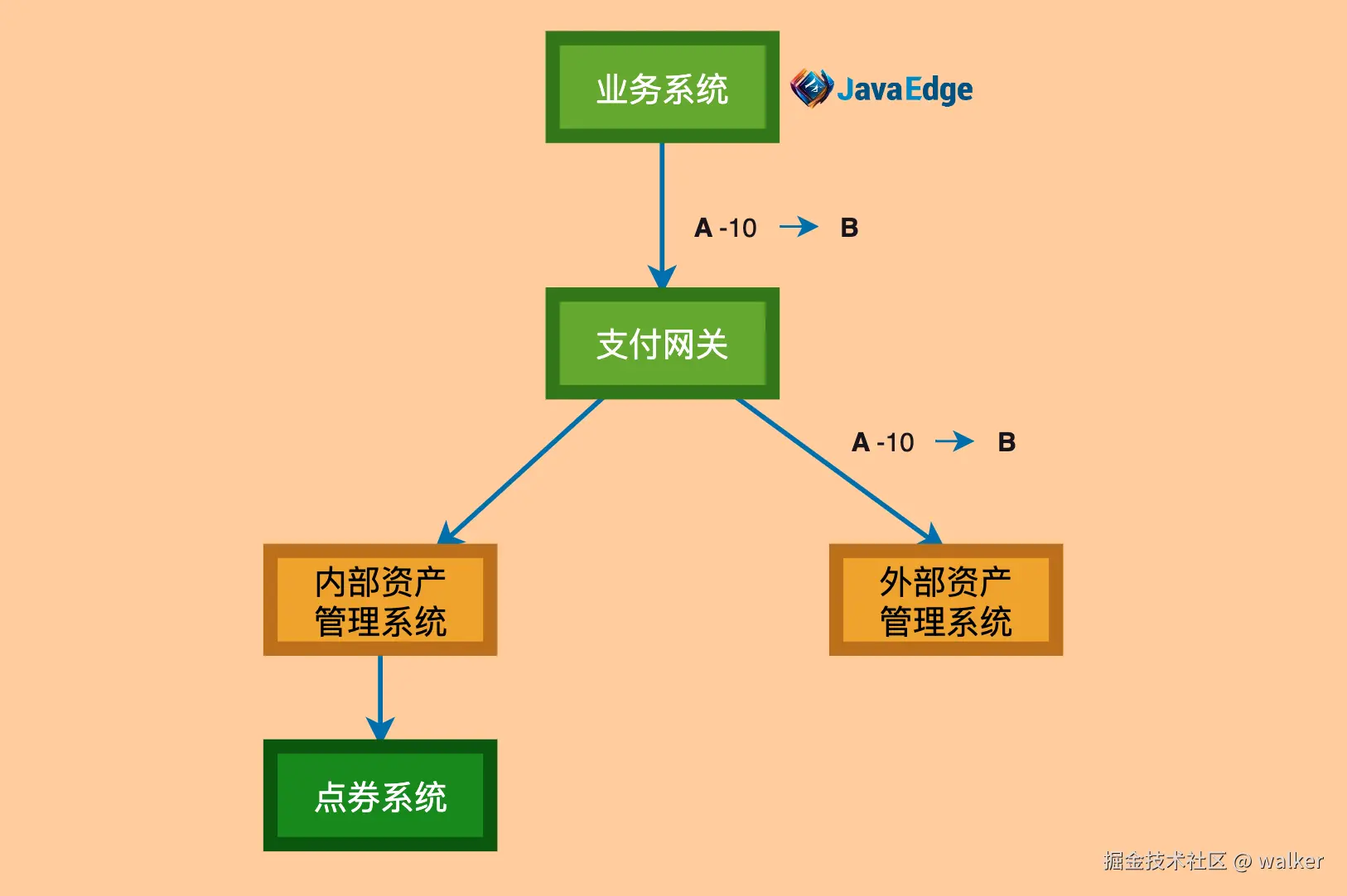 业务系统

JavaEdge

A -10 → B

支付网关

A -10 → B

内部资产管理系统

外部资产管理系统

点券系统

掘金技术社区 @ walker